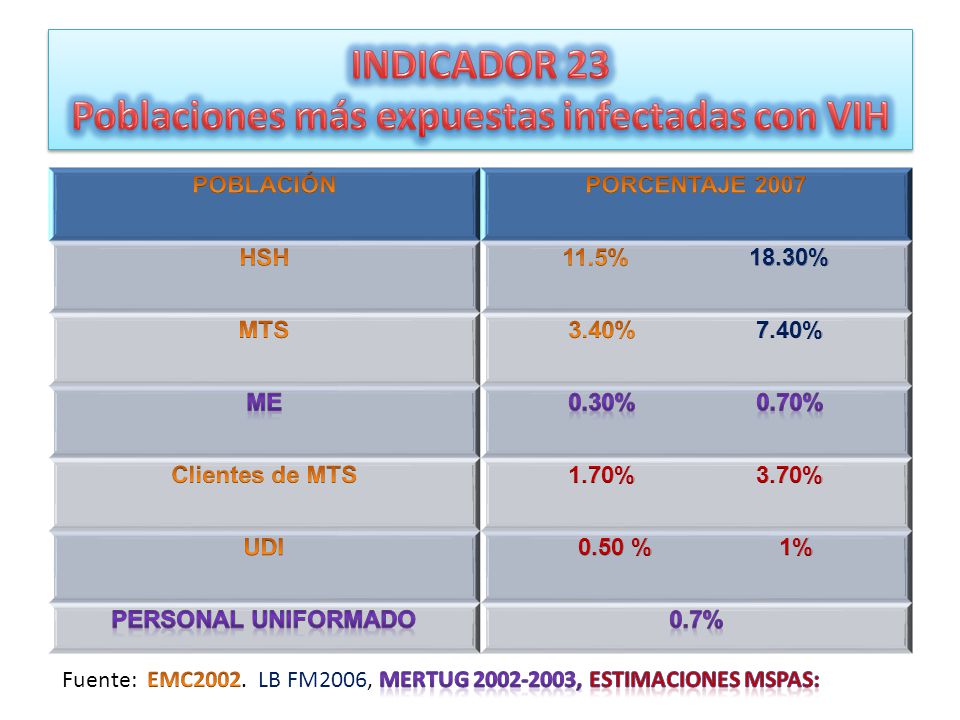 INDICADOR 23
Poblaciones más expuestas infectadas con VIH

| POBLACIÓN | PORCENTAJE 2007 |
|---|---|
| HSH | 11.5% 18.30% |
| MTS | 3.40% 7.40% |
| ME | 0.30% 0.70% |
| Clientes de MTS | 1.70% 3.70% |
| UDI | 0.50 % 1% |
| PERSONAL UNIFORMADO | 0.7% |

Fuente: EMC2002. LB FM2006, MERTUG 2002-2003, ESTIMACIONES MSPAS: